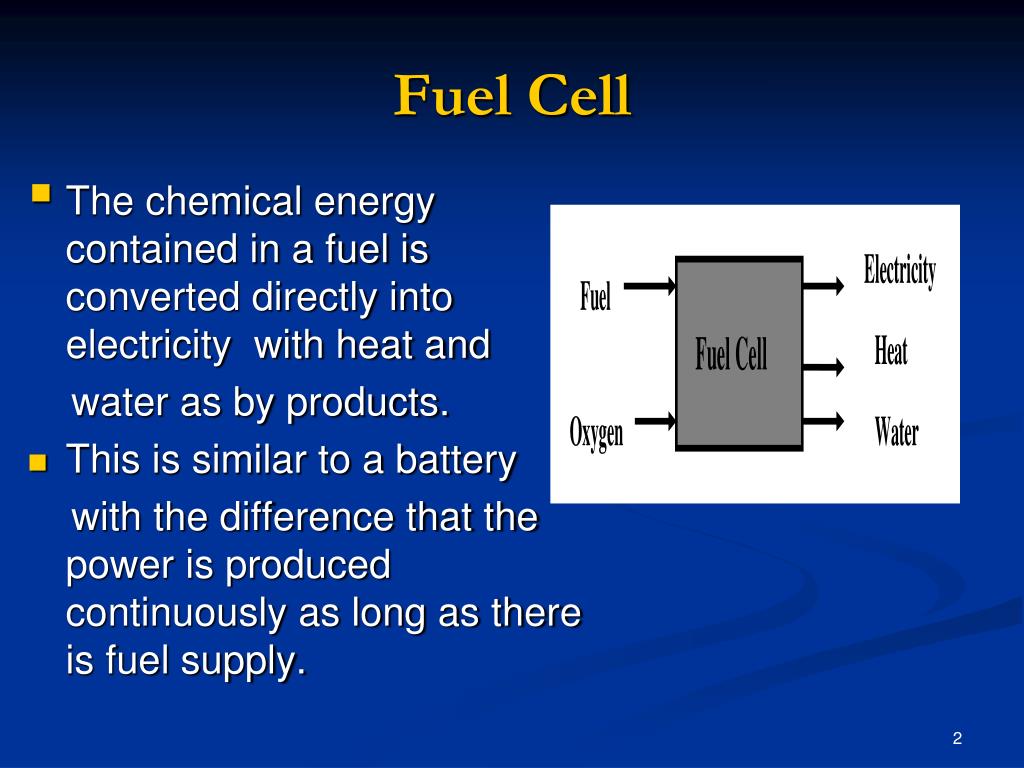 Fuel Cell

The chemical energy contained in a fuel is converted directly into electricity with heat and water as by products.

This is similar to a battery with the difference that the power is produced continuously as long as there is fuel supply.

Fuel
Oxygen
Fuel Cell
Electricity
Heat
Water

2